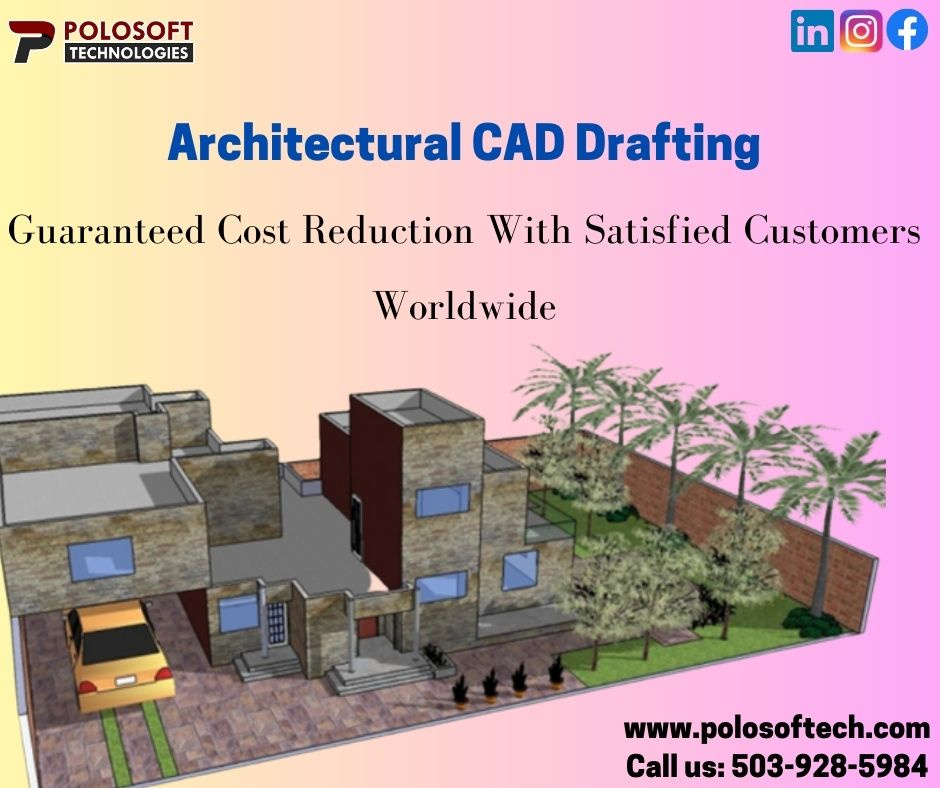 POLOSOFT
TECHNOLOGIES

in

Architectural CAD Drafting

Guaranteed Cost Reduction With Satisfied Customers Worldwide

www.polosoftech.com
Call us: 503-928-5984